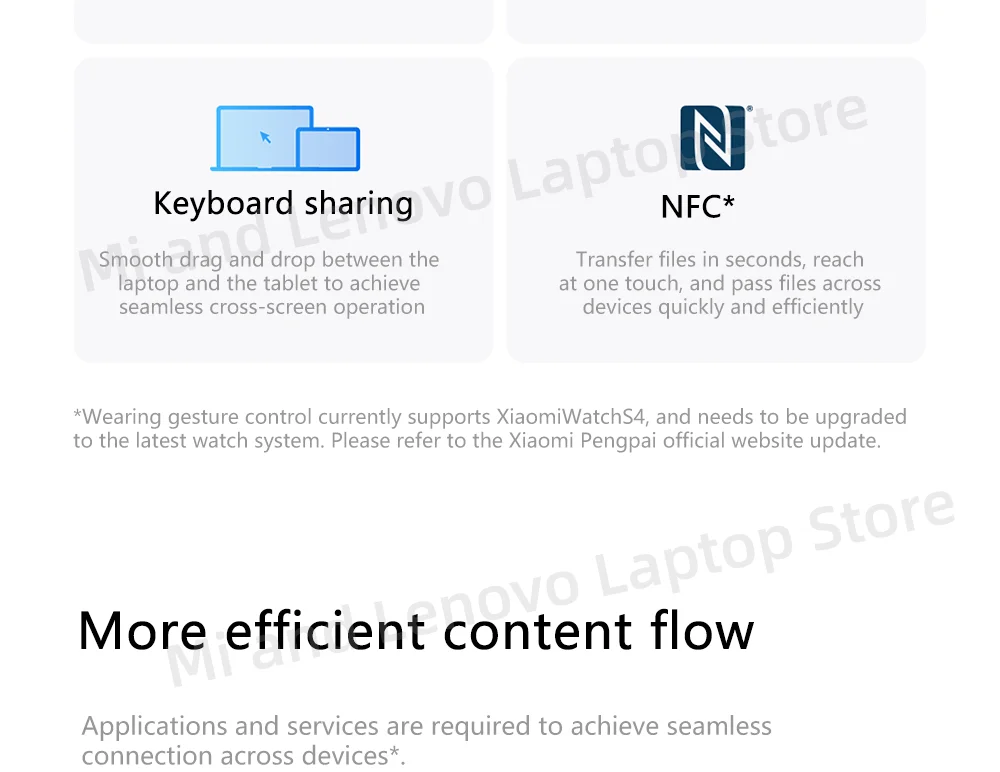 Keyboard sharing

Smooth drag and drop between the laptop and the tablet to achieve seamless cross-screen operation

NFC*

Transfer files in seconds, reach at one touch, and pass files across devices quickly and efficiently

Mi and Lenovo Laptop Store

*Wearing gesture control currently supports XiaomiWatchS4, and needs to be upgraded to the latest watch system. Please refer to the Xiaomi Pengpai official website update.

Mi and Lenovo Laptop Store

More efficient content flow

Applications and services are required to achieve seamless connection across devices*.